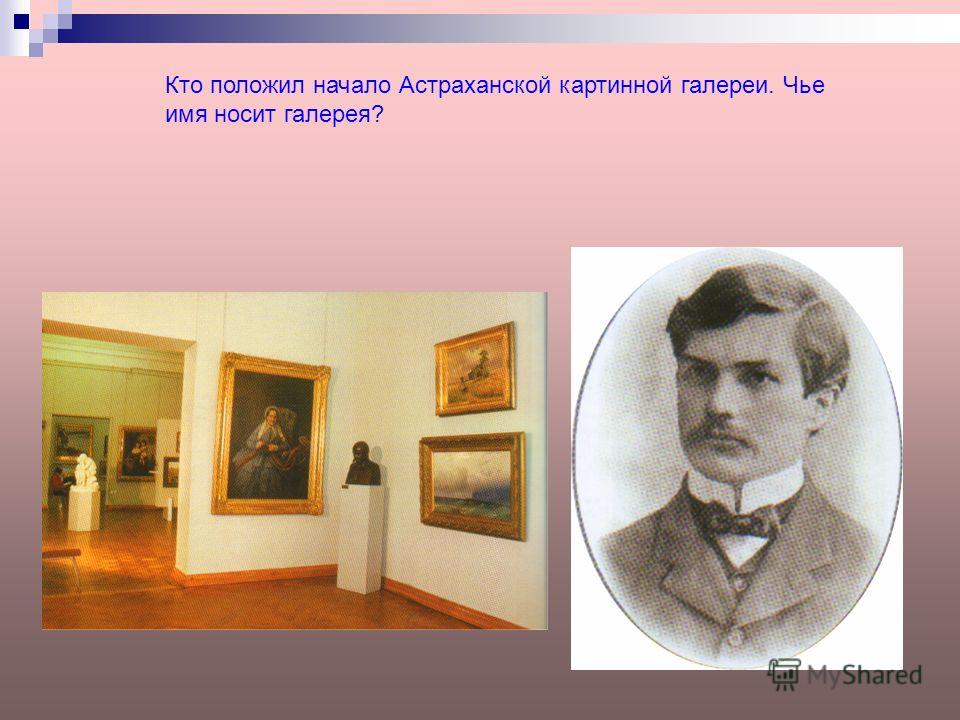 Кто положил начало Астраханской картинной галереи. Чье имя носит галерея?

MyShared